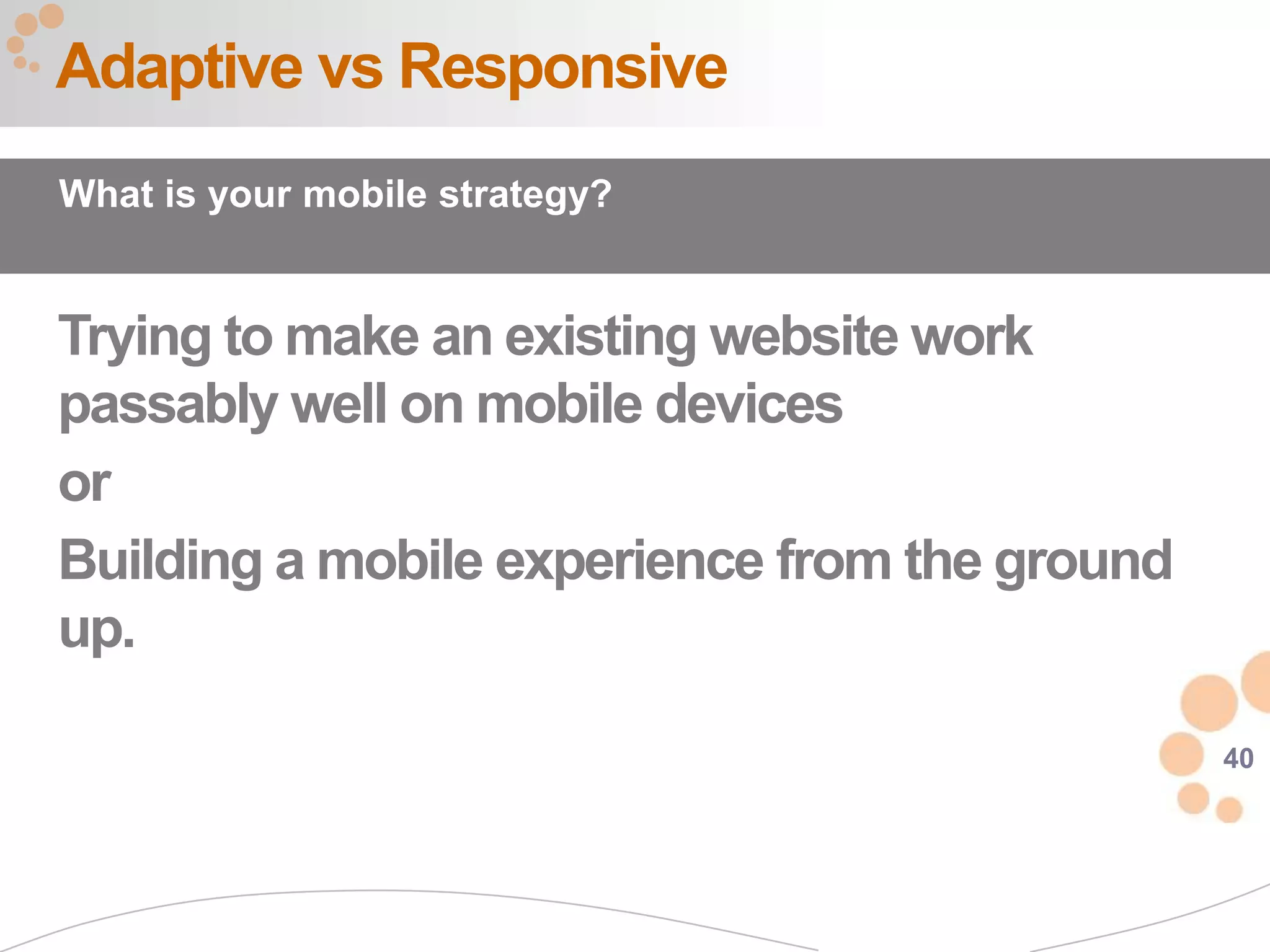 Adaptive vs Responsive

What is your mobile strategy?

Trying to make an existing website work passably well on mobile devices

or

Building a mobile experience from the ground up.

40